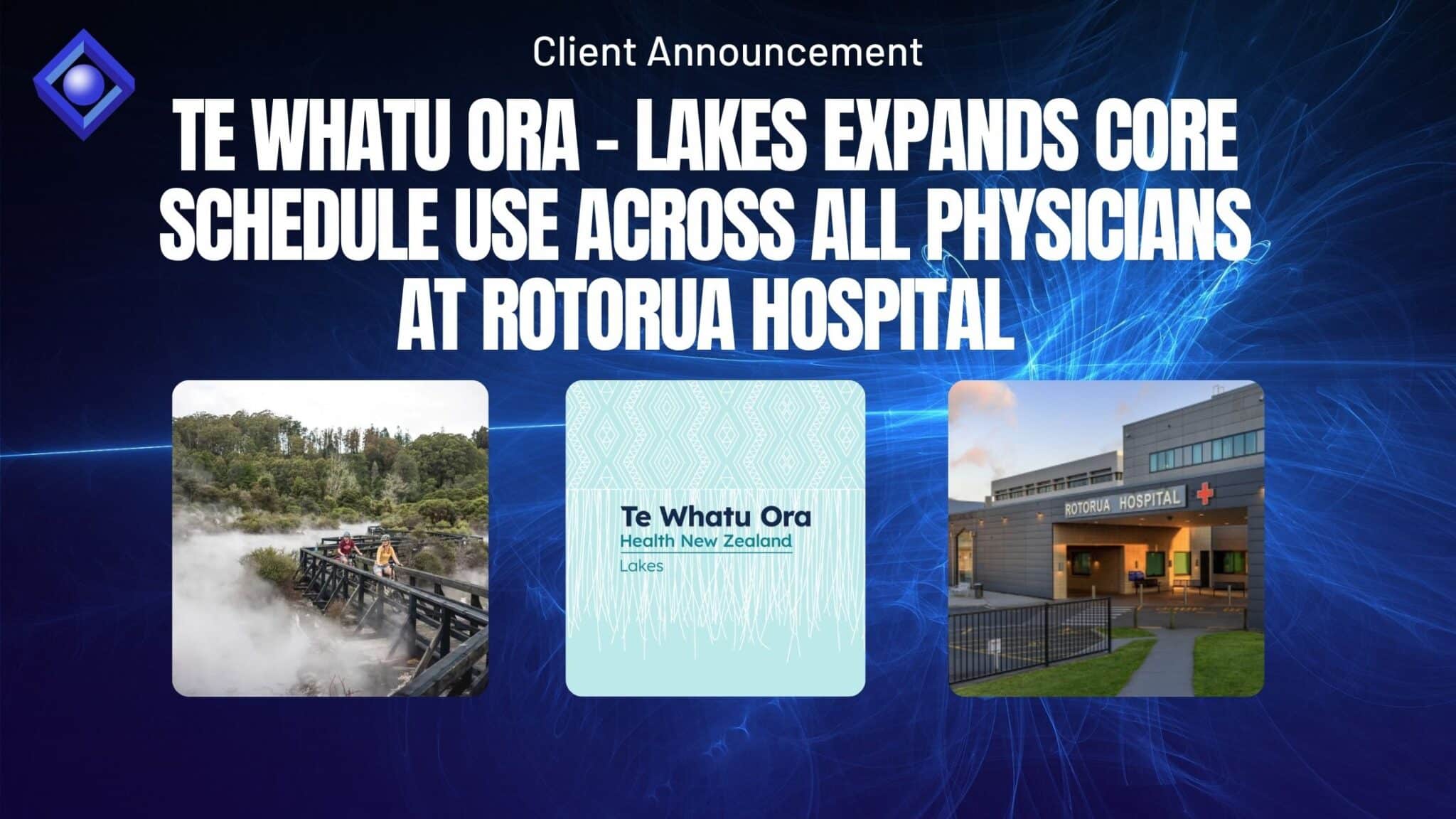 Client Announcement

TE WHATU ORA - LAKES EXPANDS CORE SCHEDULE USE ACROSS ALL PHYSICIANS AT ROTORUA HOSPITAL

Te Whatu Ora
Health New Zealand
Lakes

ROTORUA HOSPITAL